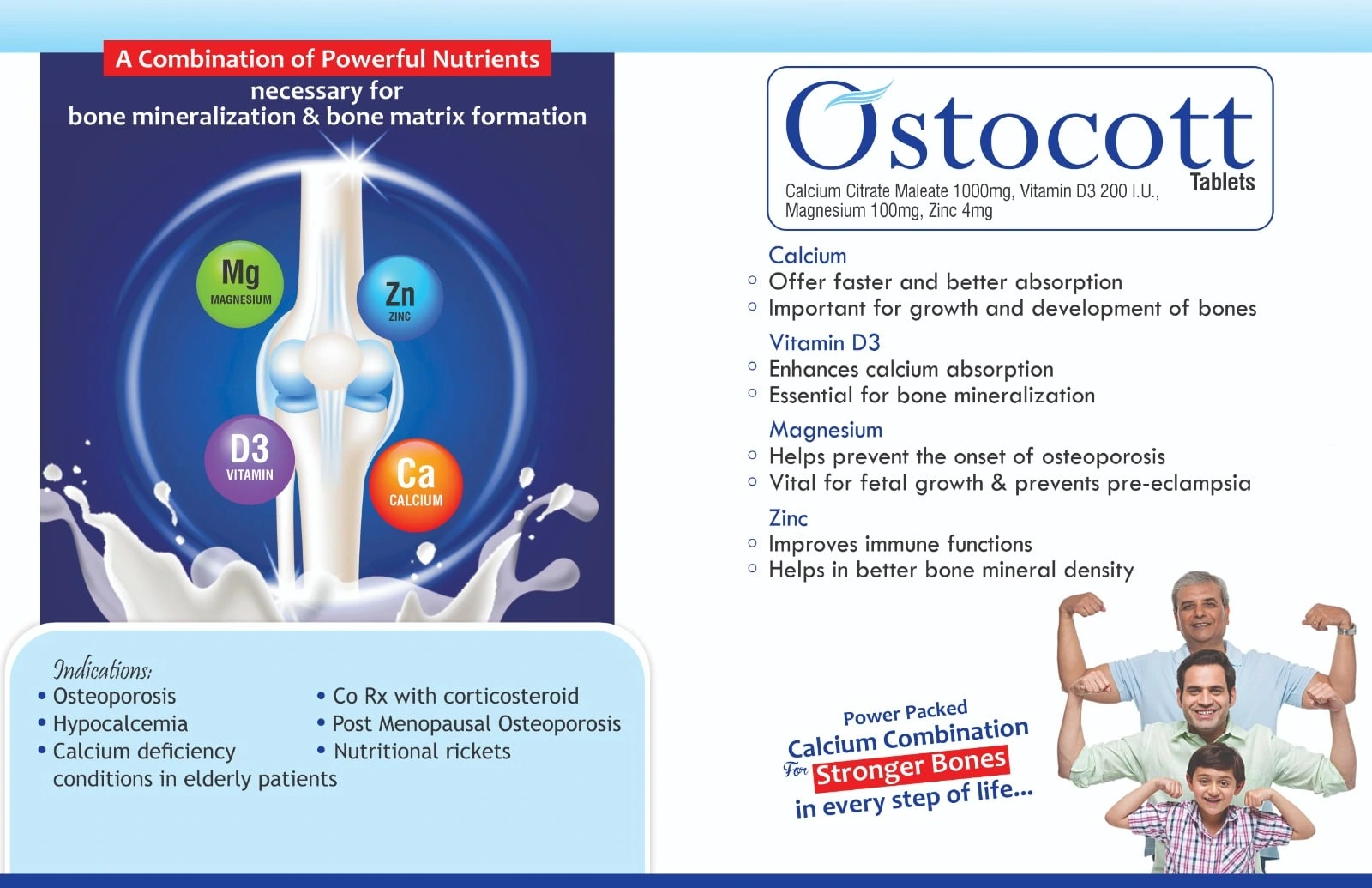 A Combination of Powerful Nutrients
necessary for
bone mineralization & bone matrix formation

Mg
MAGNESIUM

Zn
ZINC

D3
VITAMIN

Ca
CALCIUM

Indications:
• Osteoporosis
• Hypocalcemia
• Calcium deficiency conditions in elderly patients
• Co Rx with corticosteroid
• Post Menopausal Osteoporosis
• Nutritional rickets

Ostocott Tablets
Calcium Citrate Maleate 1000mg, Vitamin D3 200 I.U., Magnesium 100mg, Zinc 4mg

Calcium
○ Offer faster and better absorption
○ Important for growth and development of bones
Vitamin D3
○ Enhances calcium absorption
○ Essential for bone mineralization
Magnesium
○ Helps prevent the onset of osteoporosis
○ Vital for fetal growth & prevents pre-eclampsia
Zinc
○ Improves immune functions
○ Helps in better bone mineral density

Power Packed
Calcium Combination
For Stronger Bones
in every step of life...